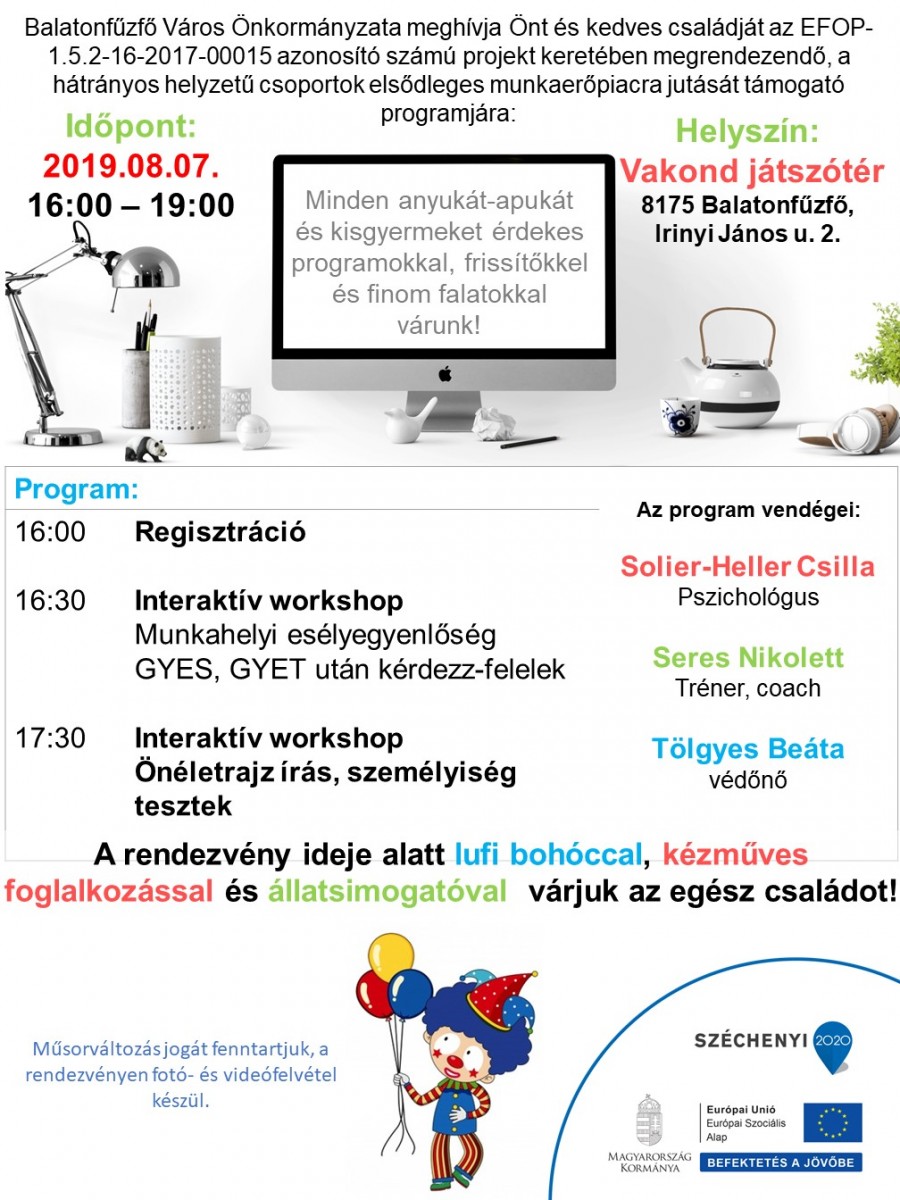 Balatonfűzfő Város Önkormányzata meghívja Önt és kedves családját az EFOP-1.5.2-16-2017-00015 azonosító számú projekt keretében megrendezendő, a hátrányos helyzetű csoportok elsődleges munkaerőpiacra jutását támogató programjára:

Időpont:
2019.08.07.
16:00 – 19:00

Minden anyukát-apukát és kisgyermeket érdekes programokkal, frissítőkkel és finom falatokkal várunk!

Helyszín:
Vakond játszótér
8175 Balatonfűzfő, Irinyi János u. 2.

Program:

16:00 Regisztráció

16:30 Interaktív workshop
Munkahelyi esélyegyenlőség
GYES, GYET után kérdezz-felelek

17:30 Interaktív workshop
Önéletrajz írás, személyiség tesztek

Az program vendégei:

Solier-Heller Csilla
Pszichológus

Seres Nikolett
Tréner, coach

Tölgyes Beáta
védőnő

A rendezvény ideje alatt lufi bohóccal, kézműves foglalkozással és állatsimogatóval várjuk az egész családot!

Műsorváltozás jogát fenntartjuk, a rendezvényen fotó- és videófelvétel készül.

SZÉCHENYI 2020

MAGYARORSZÁG KORMÁNYA

Európai Unió
Európai Szociális Alap

BEFEKTETÉS A JÖVŐBE